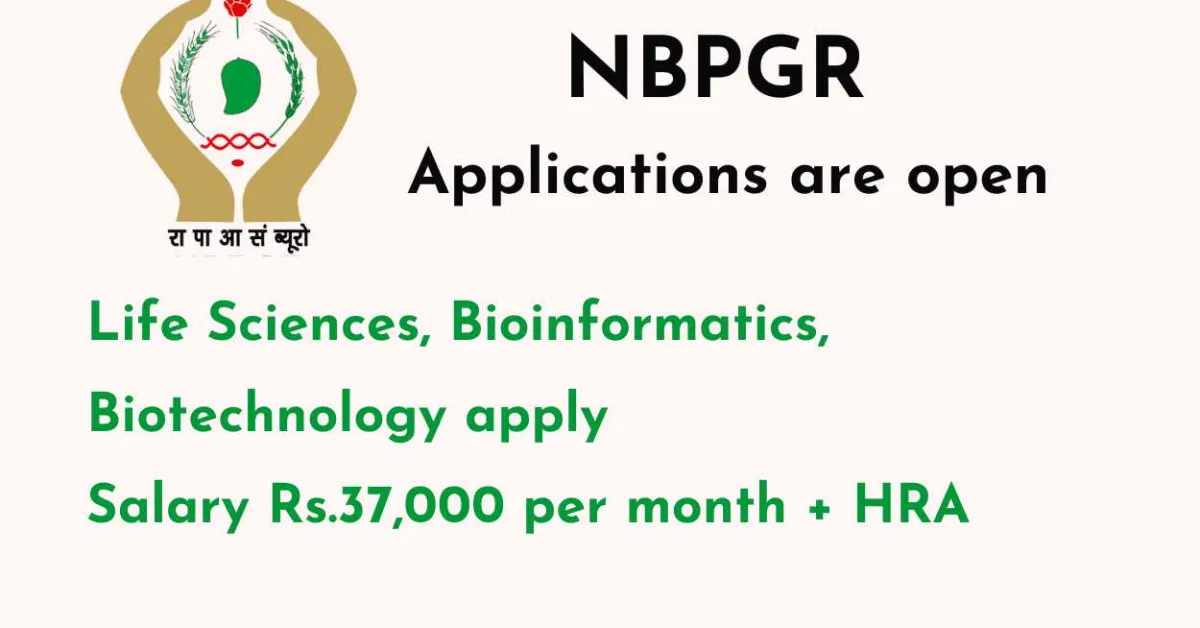 रा पा आ सं ब्यूरो

NBPGR

Applications are open

Life Sciences, Bioinformatics, Biotechnology apply

Salary Rs.37,000 per month + HRA